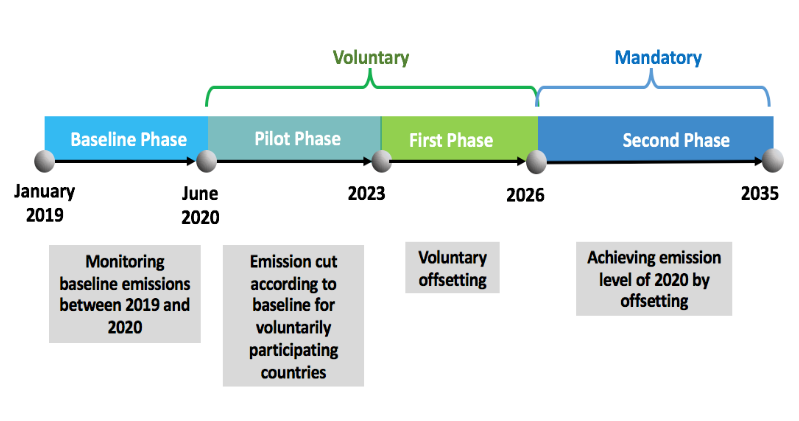 Voluntary

Mandatory

Baseline Phase

Pilot Phase

First Phase

Second Phase

January 2019

June 2020

2023

2026

2035

Monitoring baseline emissions between 2019 and 2020

Emission cut according to baseline for voluntarily participating countries

Voluntary offsetting

Achieving emission level of 2020 by offsetting